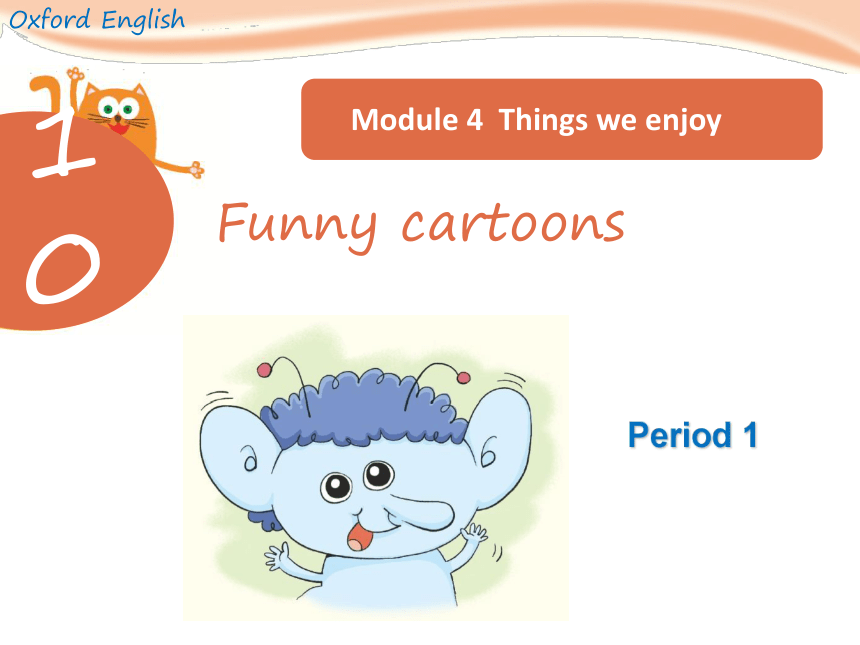 Oxford English

10

Module 4 Things we enjoy

Funny cartoons

Period 1